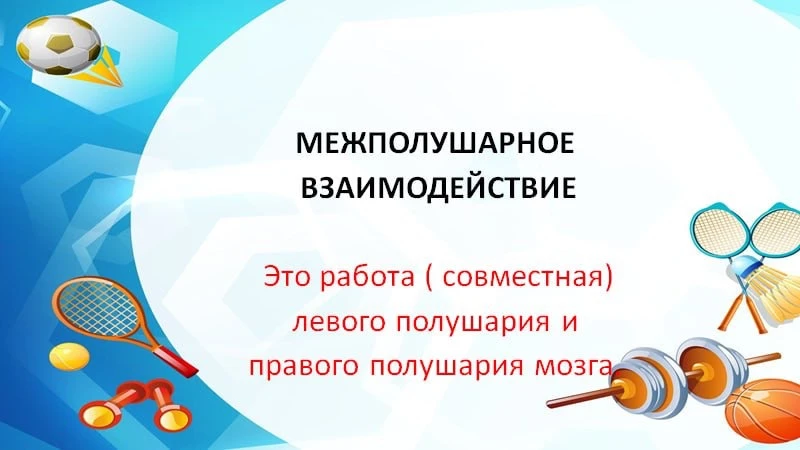 МЕЖПОЛУШАРНОЕ ВЗАИМОДЕЙСТВИЕ

Это работа ( совместная) левого полушария и правого полушария мозга